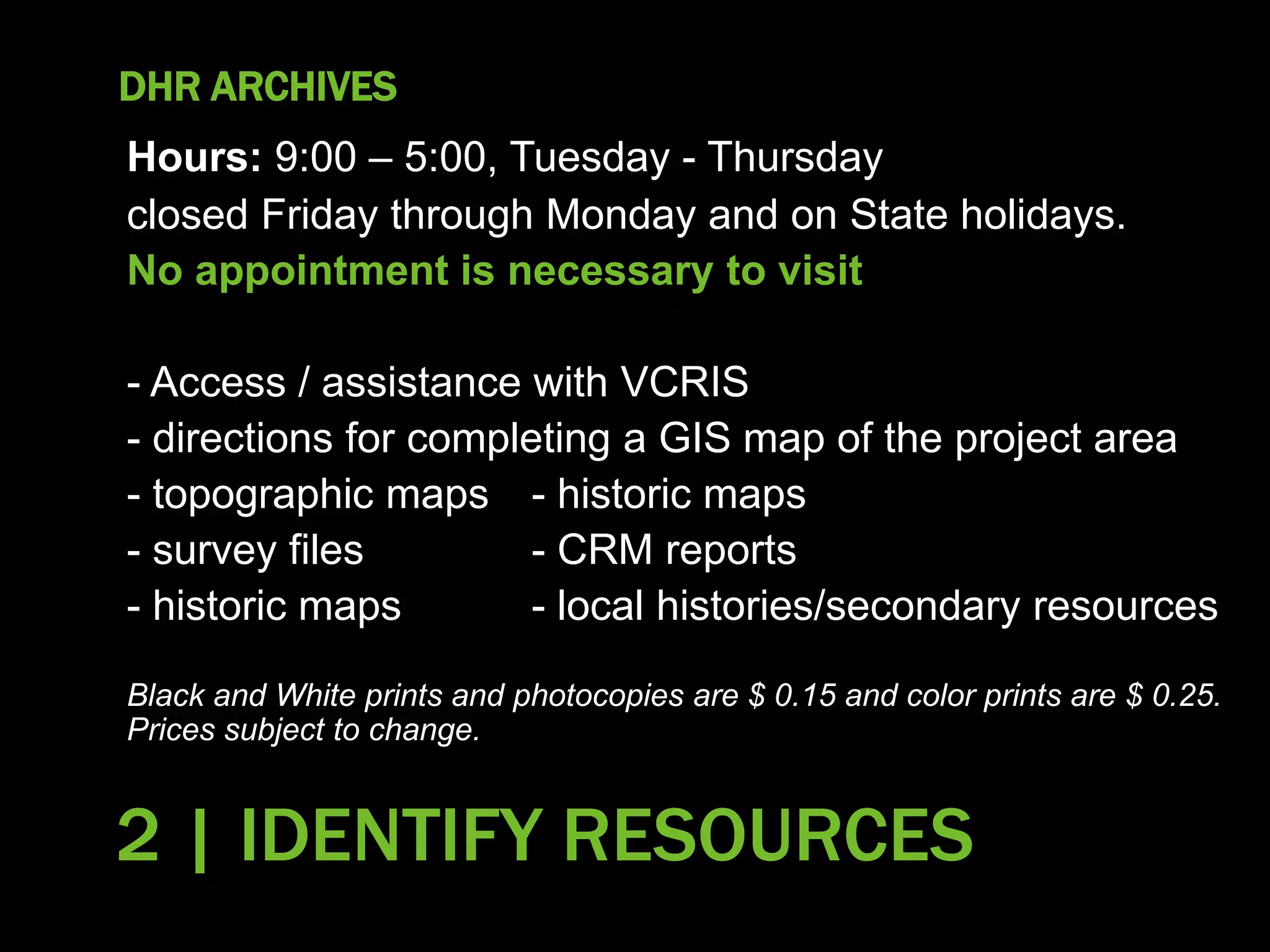 DHR ARCHIVES

Hours: 9:00 – 5:00, Tuesday - Thursday
closed Friday through Monday and on State holidays.
No appointment is necessary to visit

- Access / assistance with VCRIS
- directions for completing a GIS map of the project area
- topographic maps
- survey files
- historic maps

- historic maps
- CRM reports
- local histories/secondary resources

Black and White prints and photocopies are $ 0.15 and color prints are $ 0.25. Prices subject to change.

2 | IDENTIFY RESOURCES